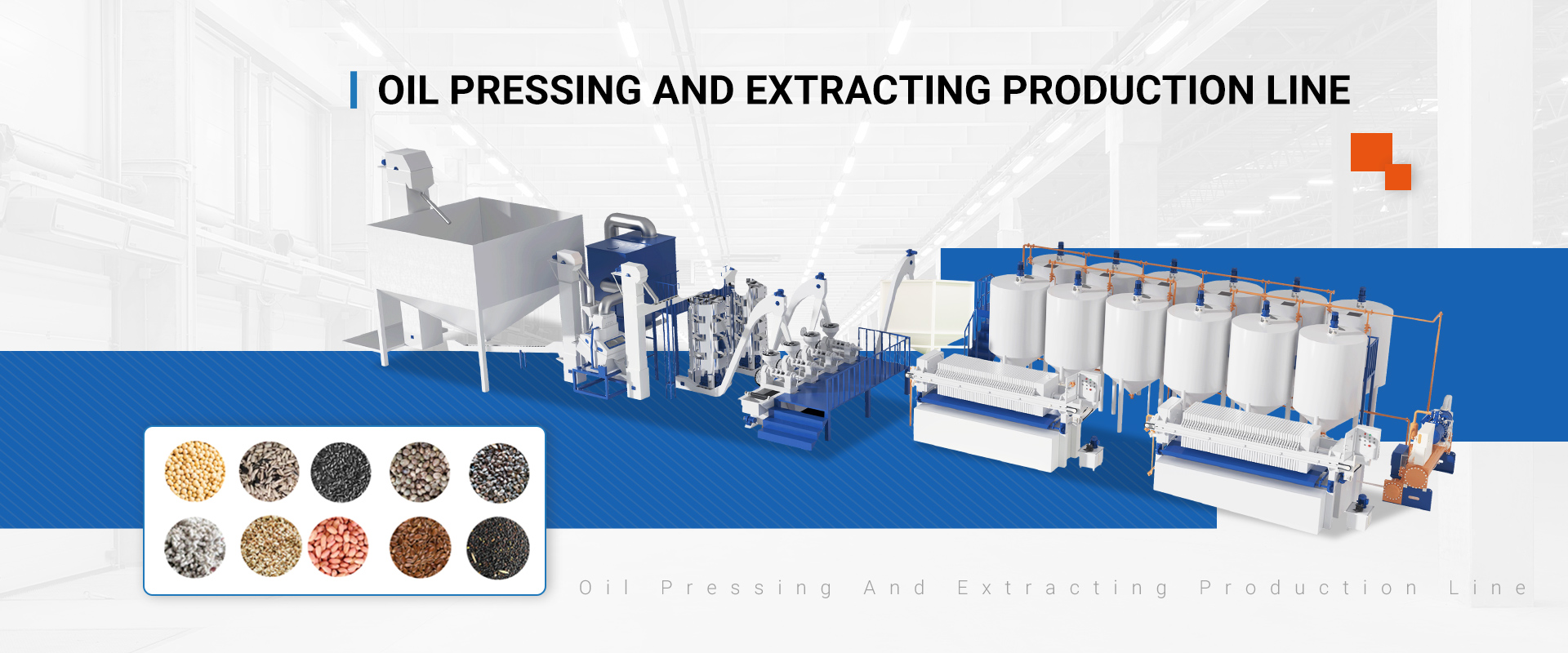 OIL PRESSING AND EXTRACTING PRODUCTION LINE

Oil Pressing And Extracting Production Line